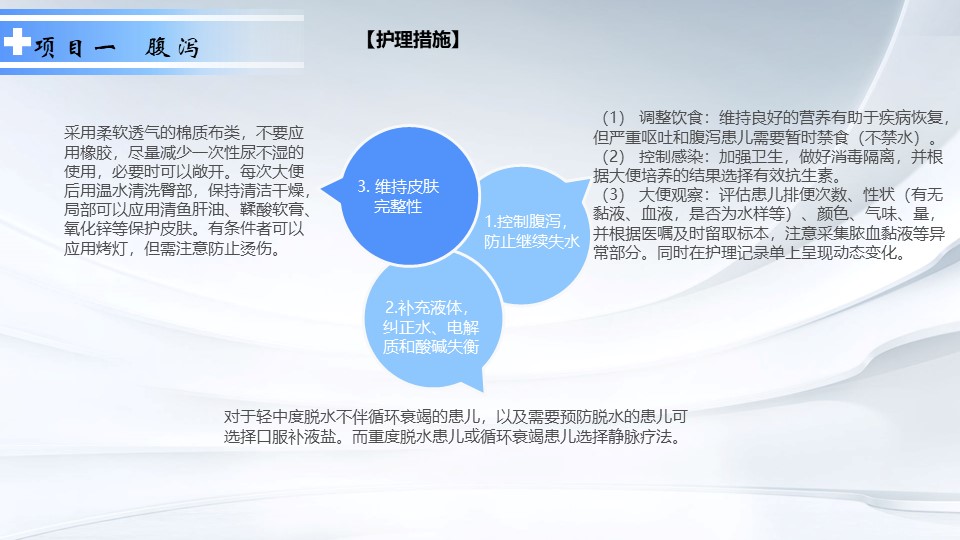 项目一 腹泻

【护理措施】

采用柔软透气的棉质布类，不要应用橡胶，尽量减少一次性尿不湿的使用，必要时可以敞开。每次大便后用温水清洗臀部，保持清洁干燥，局部可以应用清鱼肝油、鞣酸软膏、氧化锌等保护皮肤。有条件者可以应用烤灯，但需注意防止烫伤。

3. 维持皮肤完整性

1.控制腹泻，防止继续失水

2.补充液体，纠正水、电解质和酸碱失衡

（1） 调整饮食：维持良好的营养有助于疾病恢复，但严重呕吐和腹泻患儿需要暂时禁食（不禁水）。
（2） 控制感染：加强卫生，做好消毒隔离，并根据大便培养的结果选择有效抗生素。
（3） 大便观察：评估患儿排便次数、性状（有无黏液、血液，是否为水样等）、颜色、气味、量，并根据医嘱及时留取标本，注意采集脓血黏液等异常部分。同时在护理记录单上呈现动态变化。

对于轻中度脱水不伴循环衰竭的患儿，以及需要预防脱水的患儿可选择口服补液盐。而重度脱水患儿或循环衰竭患儿选择静脉疗法。